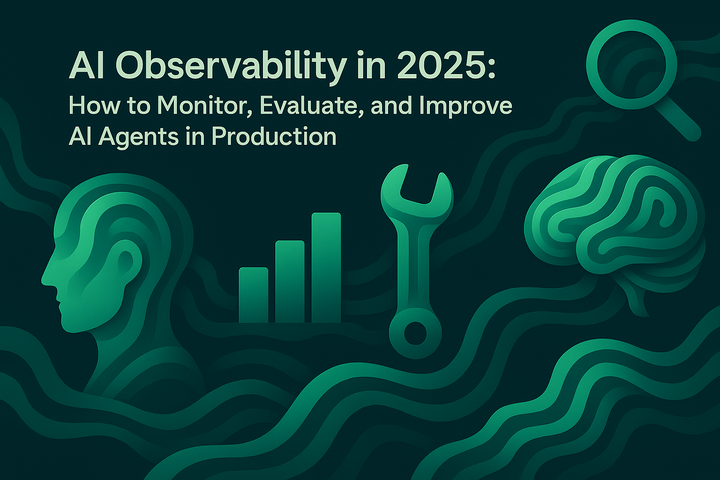 AI Observability in 2025:
How to Monitor, Evaluate, and Improve AI Agents in Production